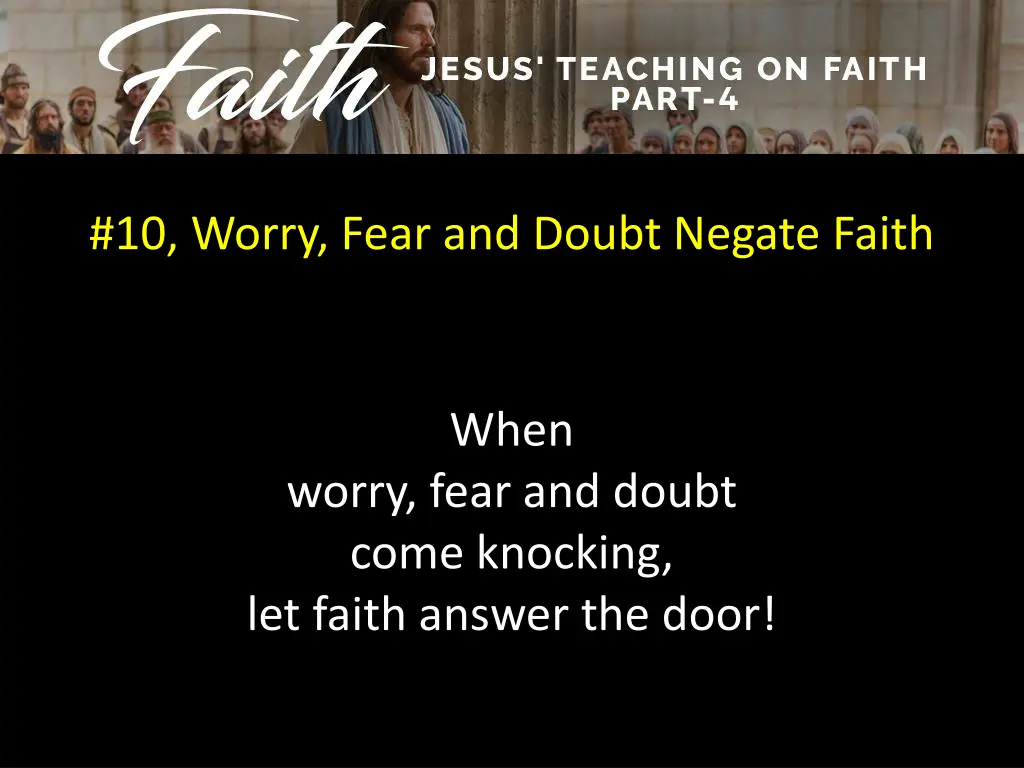 Faith
JESUS' TEACHING ON FAITH
PART-4

#10, Worry, Fear and Doubt Negate Faith

When
worry, fear and doubt
come knocking,
let faith answer the door!